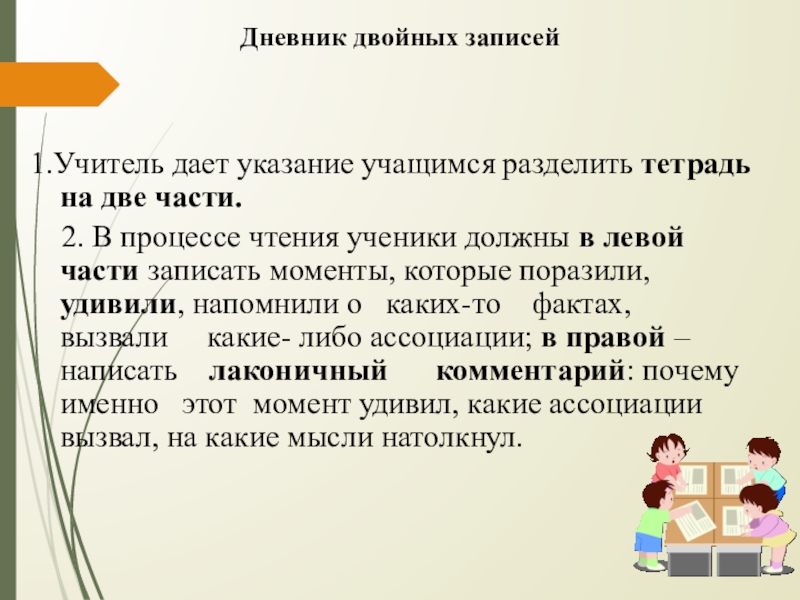 Дневник двойных записей

1.Учитель дает указание учащимся разделить тетрадь на две части.

2. В процессе чтения ученики должны в левой части записать моменты, которые поразили, удивили, напомнили о каких-то фактах, вызвали какие- либо ассоциации; в правой – написать лаконичный комментарий: почему именно этот момент удивил, какие ассоциации вызвал, на какие мысли натолкнул.